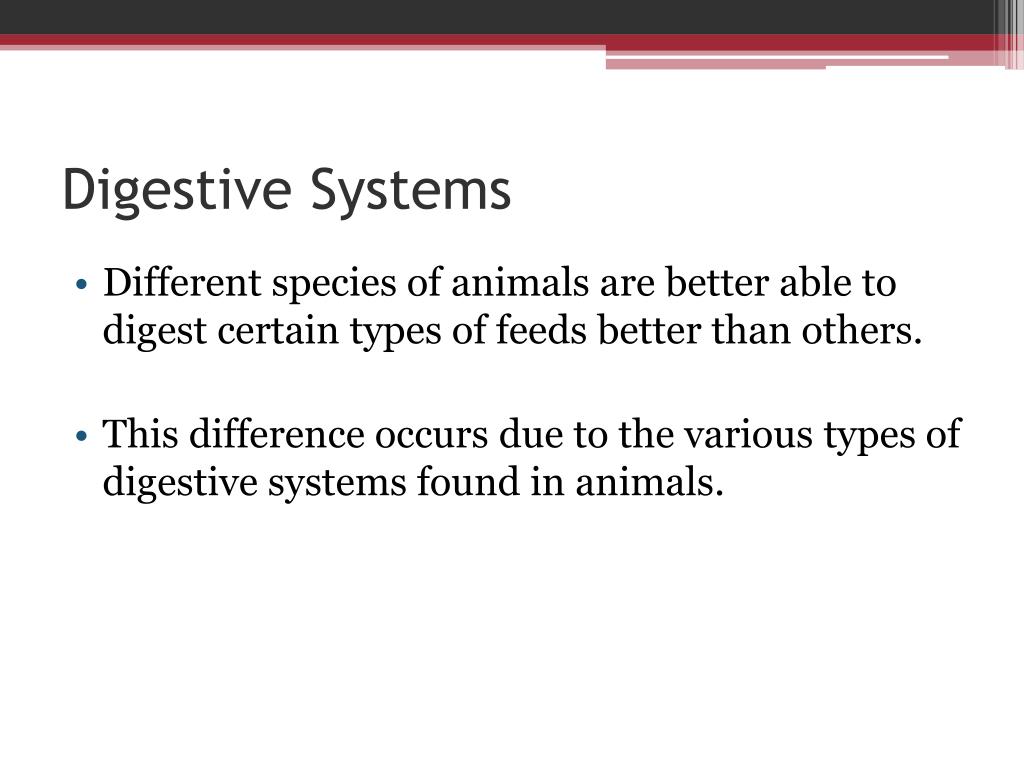 Digestive Systems

• Different species of animals are better able to digest certain types of feeds better than others.

• This difference occurs due to the various types of digestive systems found in animals.